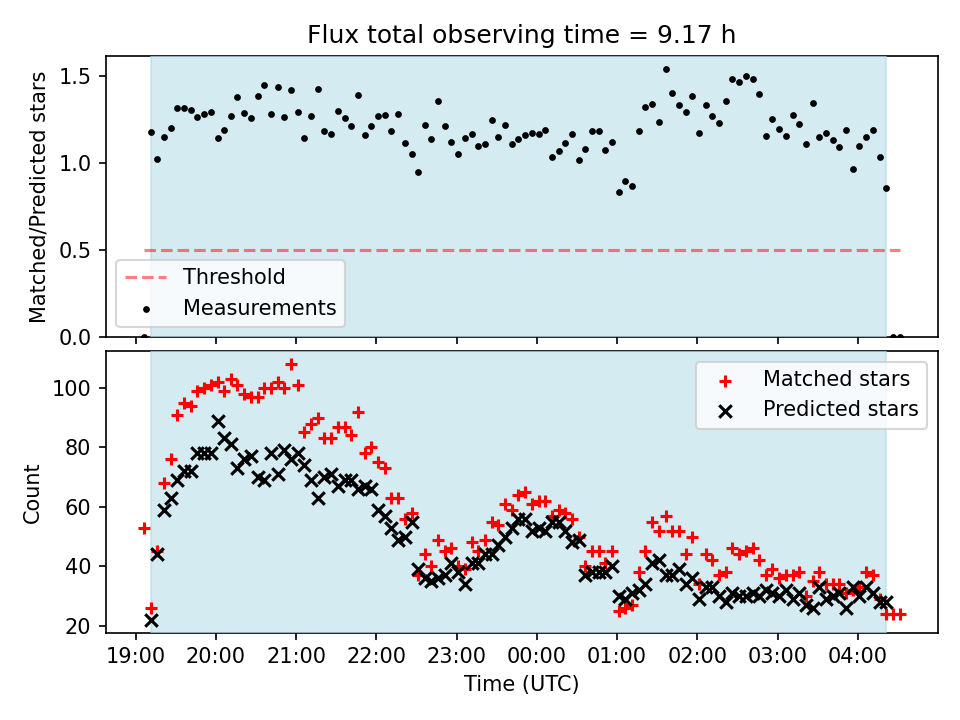 Flux total observing time = 9.17 h

Matched/Predicted stars

1.5
1.0
0.5
0.0

Threshold
Measurements

Count

100
80
60
40
20

Matched stars
Predicted stars

19:00 20:00 21:00 22:00 23:00 00:00 01:00 02:00 03:00 04:00

Time (UTC)